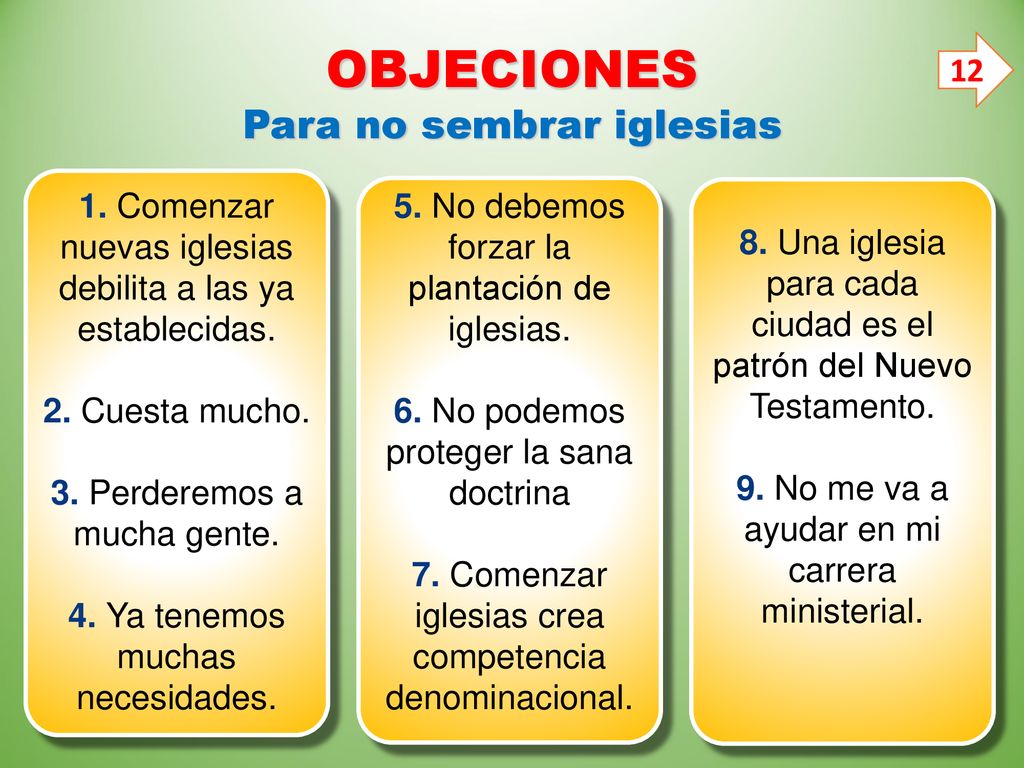 OBJECIONES
Para no sembrar iglesias

12

1. Comenzar nuevas iglesias debilita a las ya establecidas.

2. Cuesta mucho.

3. Perderemos a mucha gente.

4. Ya tenemos muchas necesidades.

5. No debemos forzar la plantación de iglesias.

6. No podemos proteger la sana doctrina

7. Comenzar iglesias crea competencia denominacional.

8. Una iglesia para cada ciudad es el patrón del Nuevo Testamento.

9. No me va a ayudar en mi carrera ministerial.